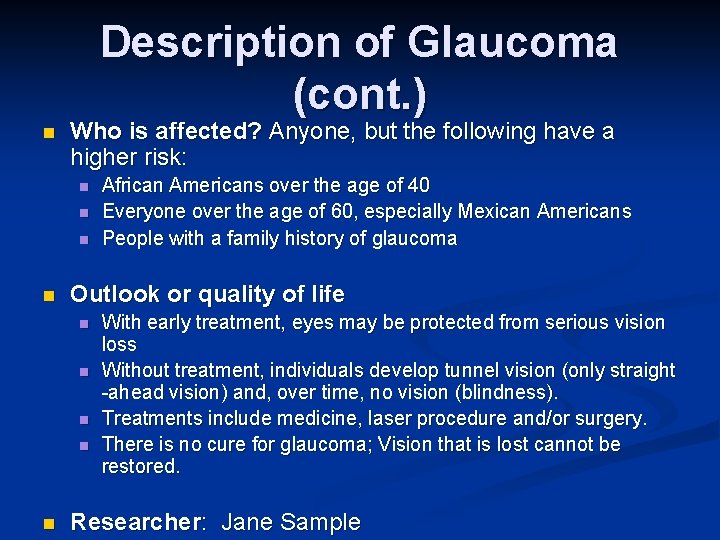 Description of Glaucoma (cont.)

Who is affected? Anyone, but the following have a higher risk:

African Americans over the age of 40

Everyone over the age of 60, especially Mexican Americans

People with a family history of glaucoma

Outlook or quality of life

With early treatment, eyes may be protected from serious vision loss

Without treatment, individuals develop tunnel vision (only straight -ahead vision) and, over time, no vision (blindness).

Treatments include medicine, laser procedure and/or surgery.

There is no cure for glaucoma; Vision that is lost cannot be restored.

Researcher: Jane Sample